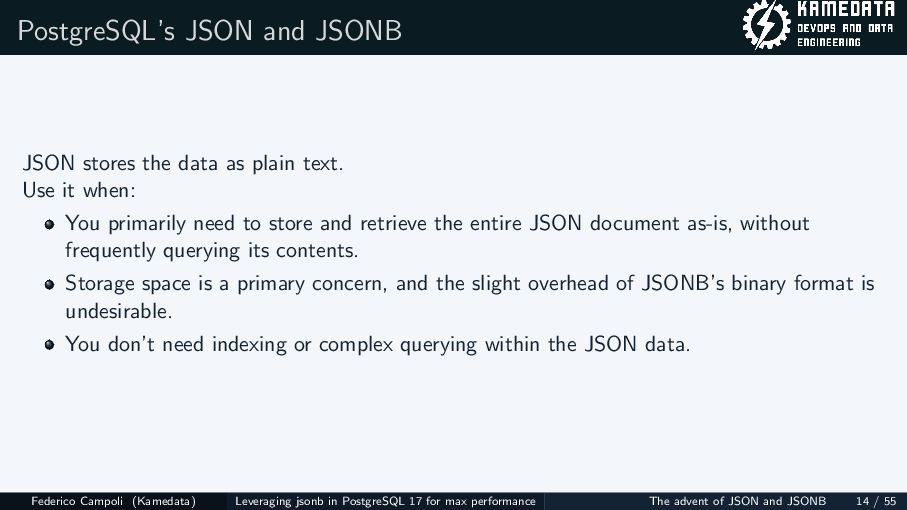 PostgreSQL's JSON and JSONB

KAMEDATA
DEVOPS AND DATA ENGINEERING

JSON stores the data as plain text.
Use it when:

- You primarily need to store and retrieve the entire JSON document as-is, without frequently querying its contents.
- Storage space is a primary concern, and the slight overhead of JSONB's binary format is undesirable.
- You don't need indexing or complex querying within the JSON data.

Federico Campoli (Kamedata) Leveraging jsonb in PostgreSQL 17 for max performance The advent of JSON and JSONB 14 / 55